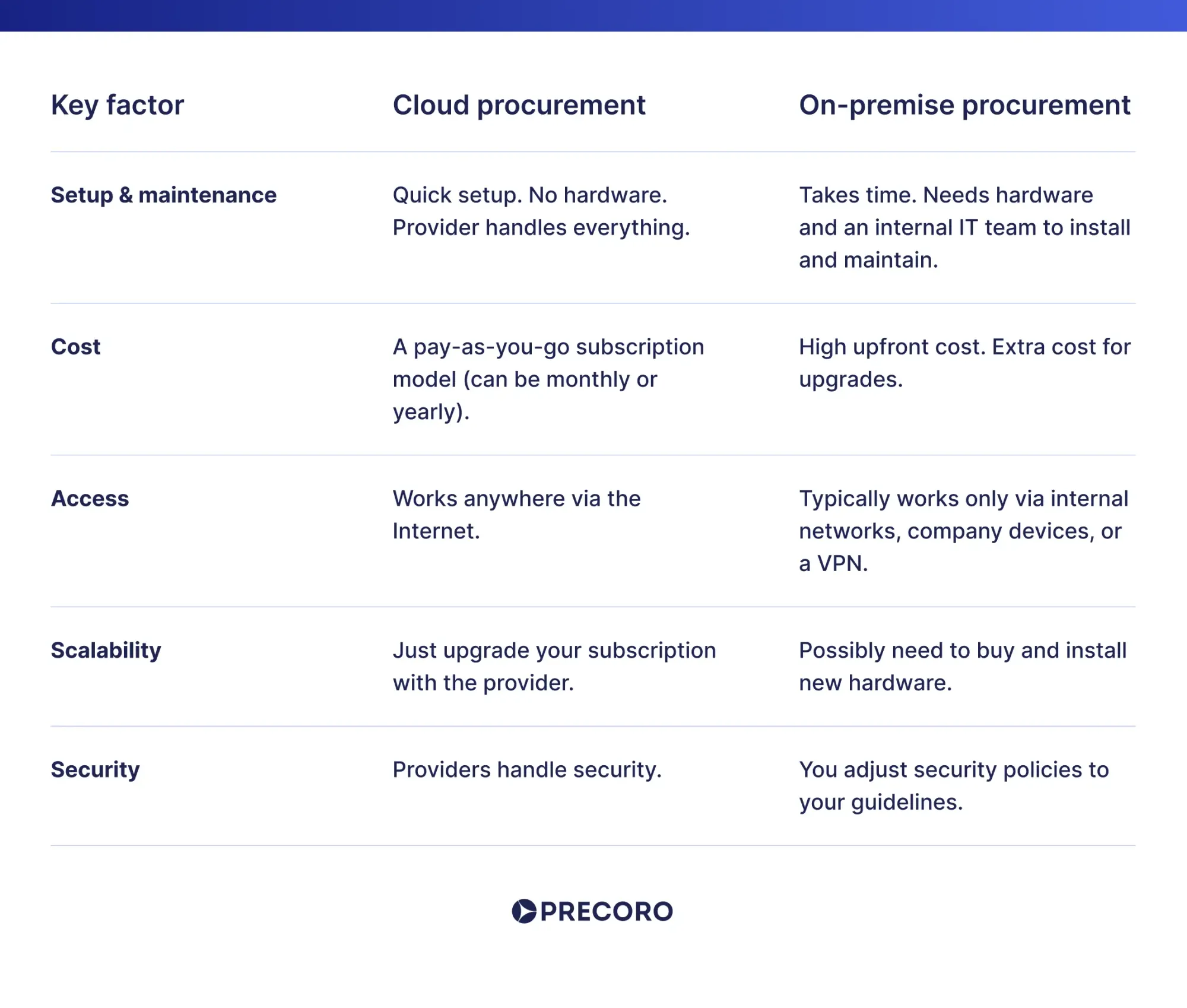 | Key factor | Cloud procurement | On-premise procurement |
|---|---|---|
| Setup & maintenance | Quick setup. No hardware. Provider handles everything. | Takes time. Needs hardware and an internal IT team to install and maintain. |
| Cost | A pay-as-you-go subscription model (can be monthly or yearly). | High upfront cost. Extra cost for upgrades. |
| Access | Works anywhere via the Internet. | Typically works only via internal networks, company devices, or a VPN. |
| Scalability | Just upgrade your subscription with the provider. | Possibly need to buy and install new hardware. |
| Security | Providers handle security. | You adjust security policies to your guidelines. |

PRECORO